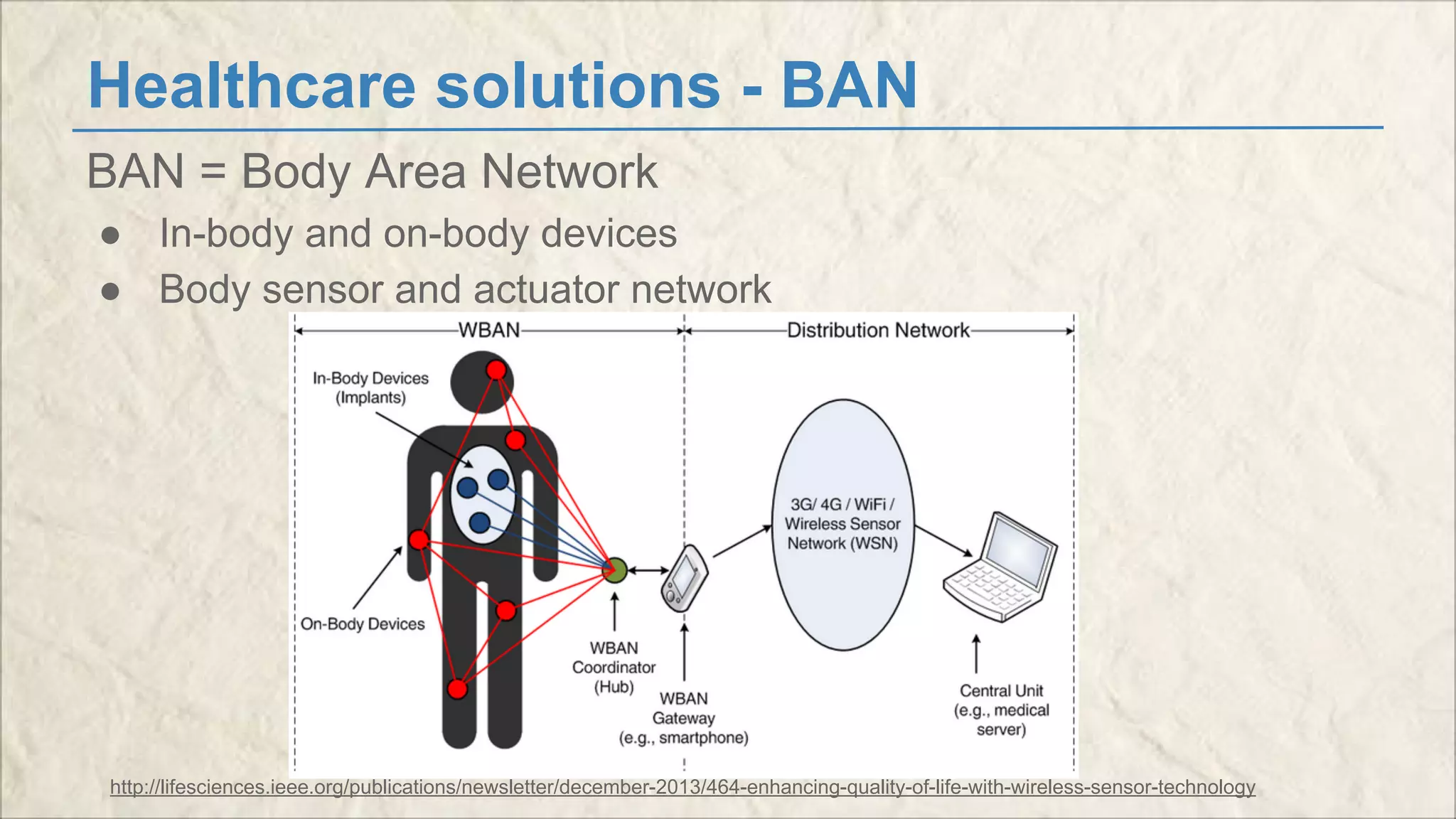 Healthcare solutions - BAN

BAN = Body Area Network

● In-body and on-body devices
● Body sensor and actuator network

WBAN

Distribution Network

In-Body Devices (Implants)

On-Body Devices

WBAN Coordinator (Hub)

WBAN Gateway (e.g., smartphone)

3G/ 4G / WiFi / Wireless Sensor Network (WSN)

Central Unit (e.g., medical server)

http://lifesciences.ieee.org/publications/newsletter/december-2013/464-enhancing-quality-of-life-with-wireless-sensor-technology